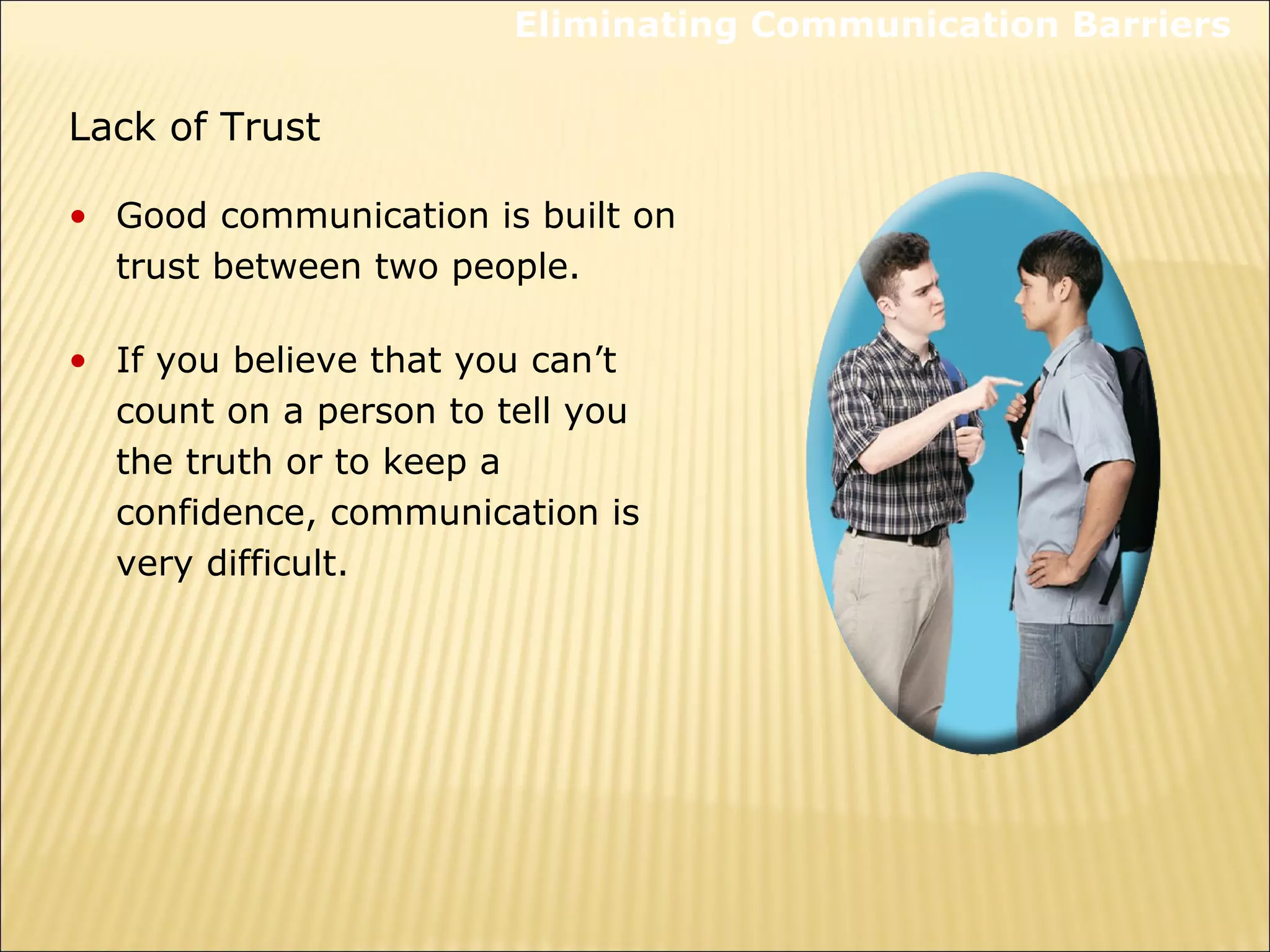 Eliminating Communication Barriers

Lack of Trust

• Good communication is built on trust between two people.

• If you believe that you can’t count on a person to tell you the truth or to keep a confidence, communication is very difficult.